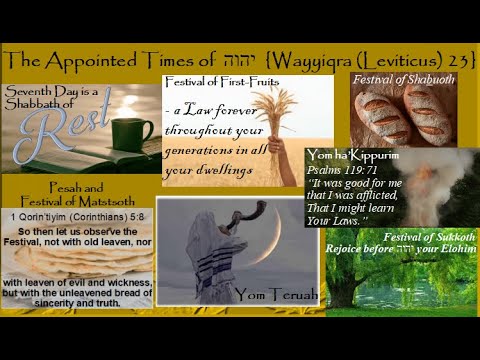 The Appointed Times of יהוה {Wayyiqra (Leviticus) 23}

Seventh Day is a Shabbath of Rest

Festival of First-Fruits

- a Law forever throughout your generations in all your dwellings

Festival of Shabuoth

Yom ha'Kippurim
Psalms 119:71
"It was good for me that I was afflicted, That I might learn Your Laws."

Pesah and Festival of Matstsoth

1 Qorin'tiyim (Corinthians) 5:8
So then let us observe the Festival, not with old leaven, nor with leaven of evil and wickness, but with the unleavened bread of sincerity and truth.

Yom Teruah

Festival of Sukkoth
Rejoice before יהוה your Elohim